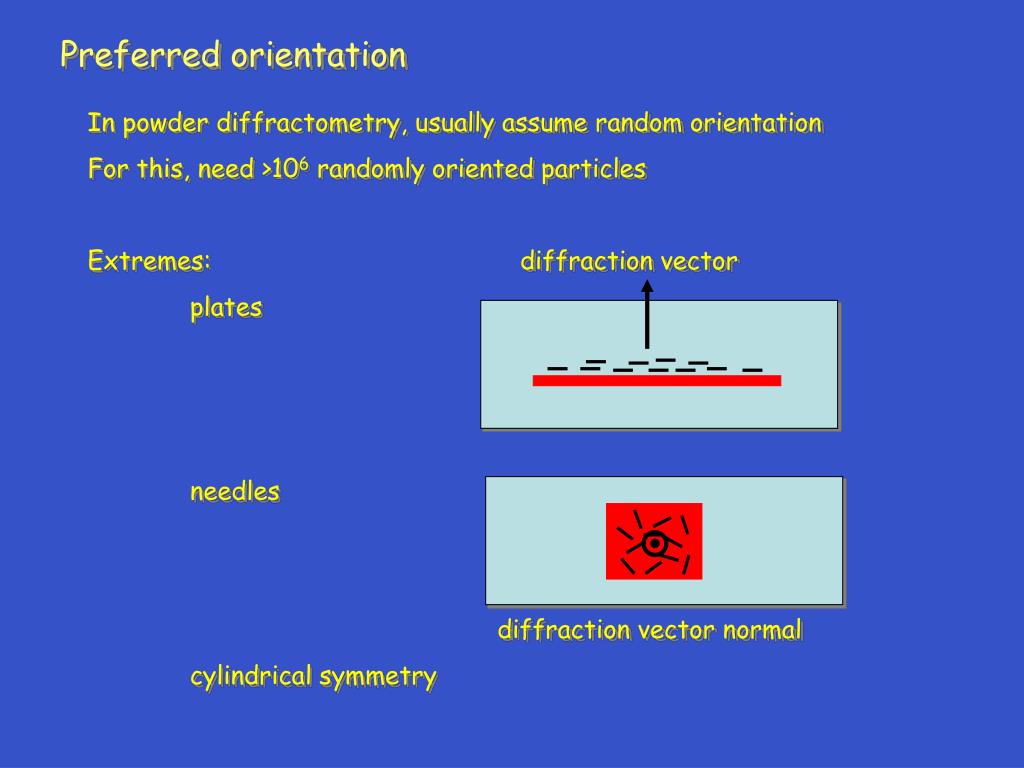 Preferred orientation

In powder diffractometry, usually assume random orientation

For this, need >$10^6$ randomly oriented particles

Extremes:

diffraction vector

plates

needles

diffraction vector normal

cylindrical symmetry